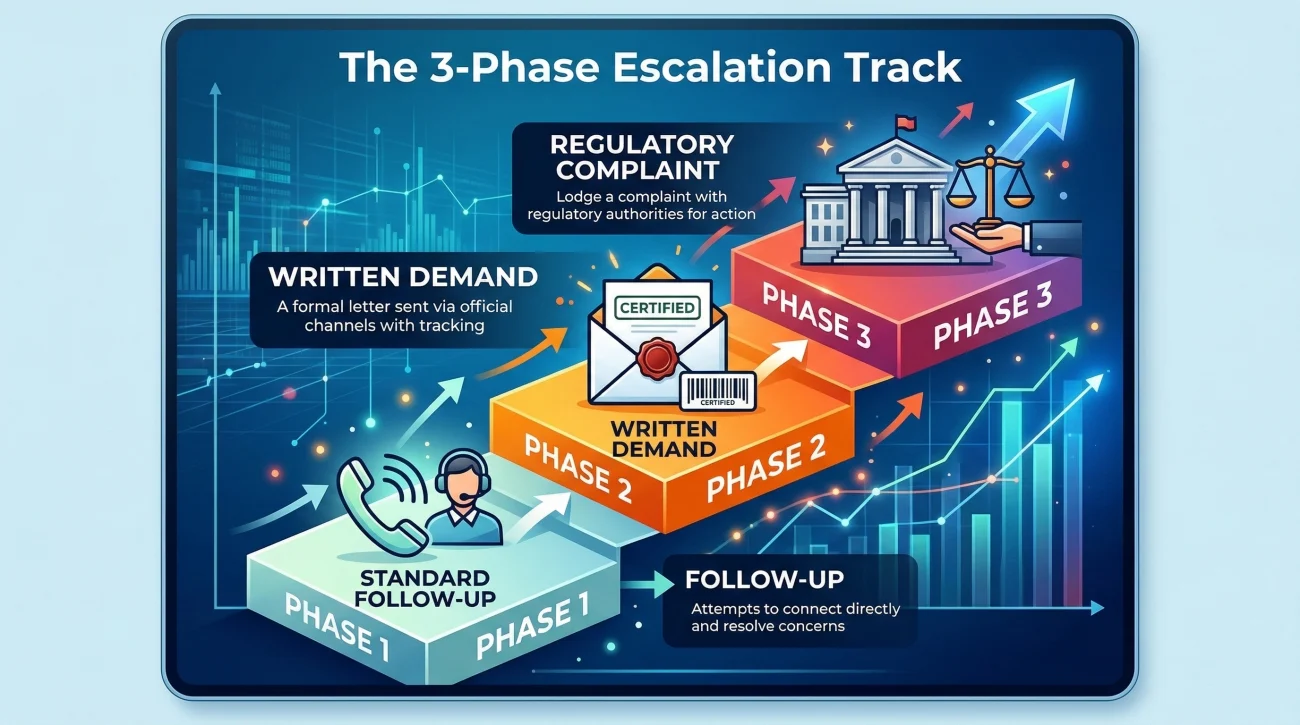 The 3-Phase Escalation Track

REGULATORY COMPLAINT
Lodge a complaint with regulatory authorities for action

WRITTEN DEMAND
A formal letter sent via official channels with tracking

CERTIFIED

CERTIFIED

PHASE 3
PHASE 3

WRITTEN DEMAND
PHASE 2
PHASE 2

STANDARD FOLLOW-UP
PHASE 1
PHASE 1

FOLLOW-UP
Attempts to connect directly and resolve concerns